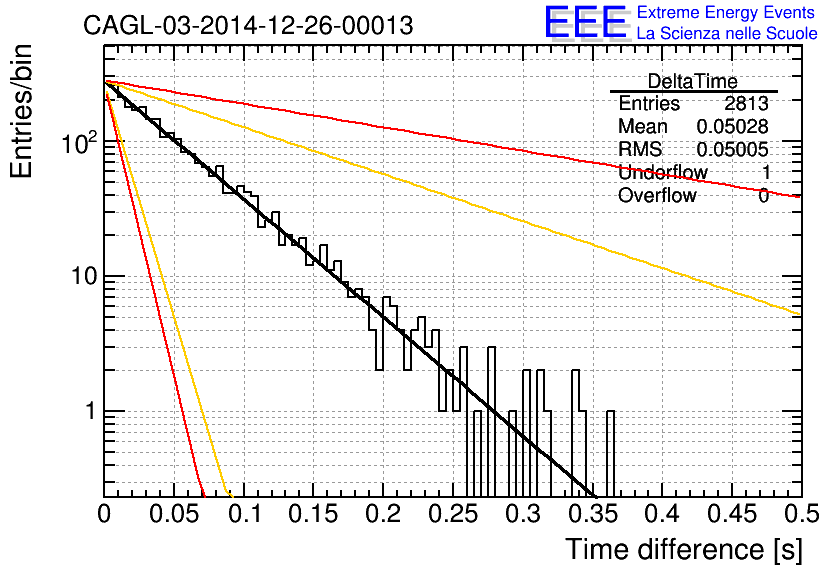 CAGL-03-2014-12-26-00013

EEE Extreme Energy Events
La Scienza nelle Scuole

| DeltaTime | |
|---|---|
| Entries | 2813 |
| Mean | 0.05028 |
| RMS | 0.05005 |
| Underflow | 1 |
| Overflow | 0 |

Entries/bin

$10^2$

10

1

0 0.05 0.1 0.15 0.2 0.25 0.3 0.35 0.4 0.45 0.5

Time difference [s]